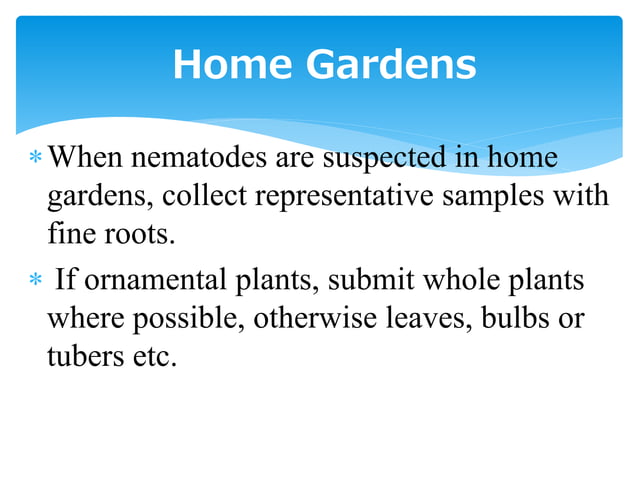 Home Gardens

* When nematodes are suspected in home gardens, collect representative samples with fine roots.

* If ornamental plants, submit whole plants where possible, otherwise leaves, bulbs or tubers etc.